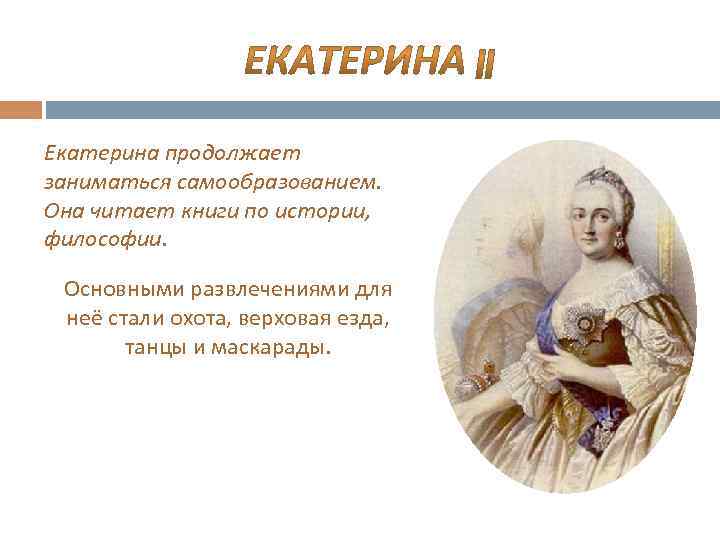 ЕКАТЕРИНА II

Екатерина продолжает заниматься самообразованием. Она читает книги по истории, философии.

Основными развлечениями для неё стали охота, верховая езда, танцы и маскарады.